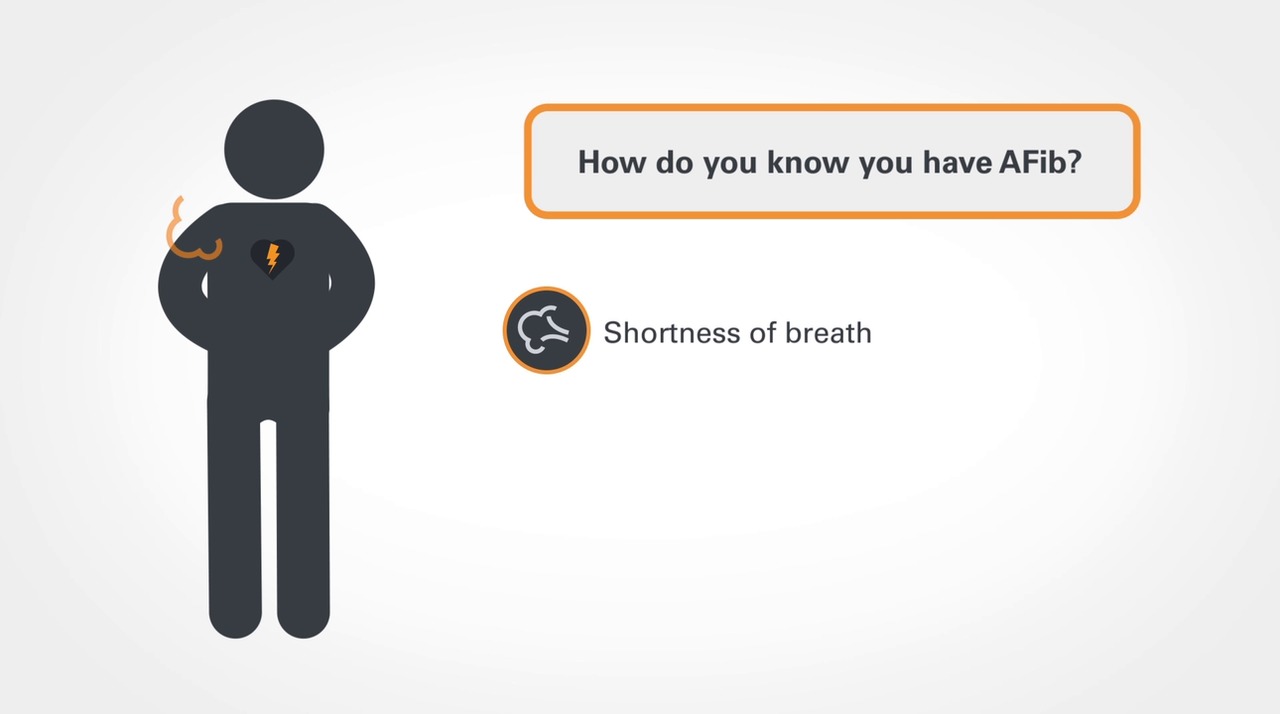 How do you know you have AFib?

Shortness of breath